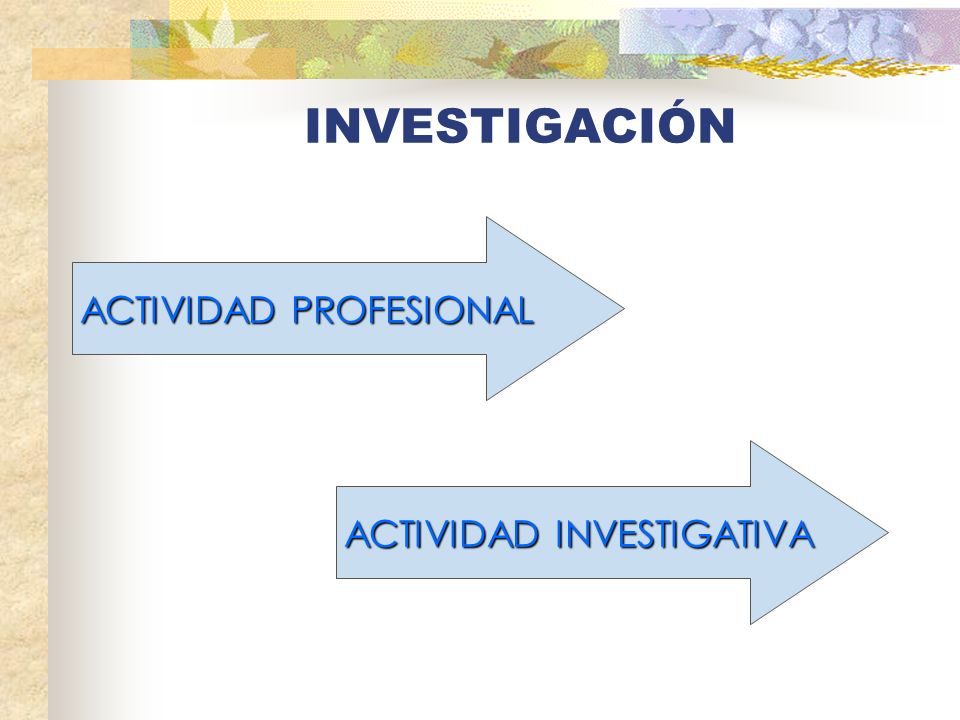 INVESTIGACIÓN

ACTIVIDAD PROFESIONAL

ACTIVIDAD INVESTIGATIVA